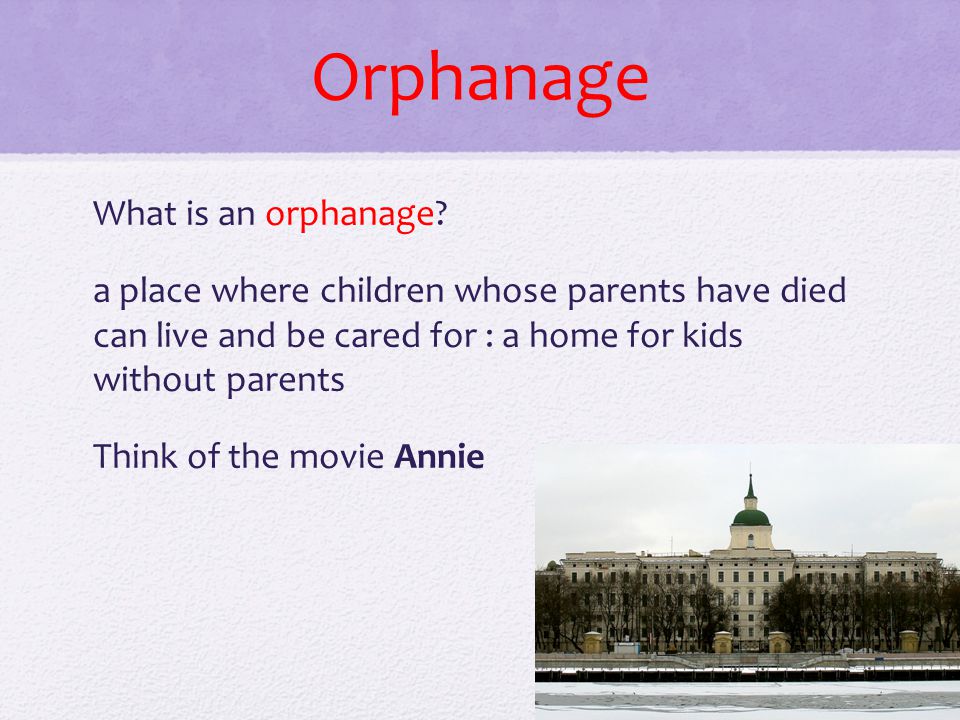 Orphanage

What is an orphanage?

a place where children whose parents have died can live and be cared for : a home for kids without parents

Think of the movie Annie